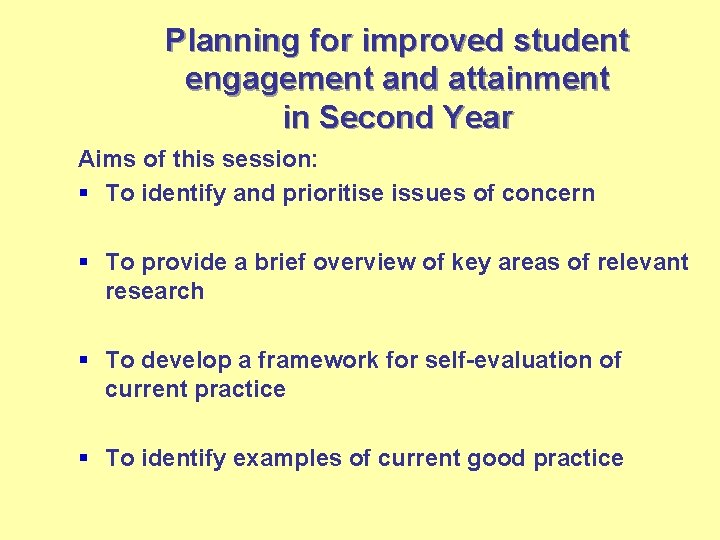 Planning for improved student engagement and attainment in Second Year

Aims of this session:

▪ To identify and prioritise issues of concern

▪ To provide a brief overview of key areas of relevant research

▪ To develop a framework for self-evaluation of current practice

▪ To identify examples of current good practice